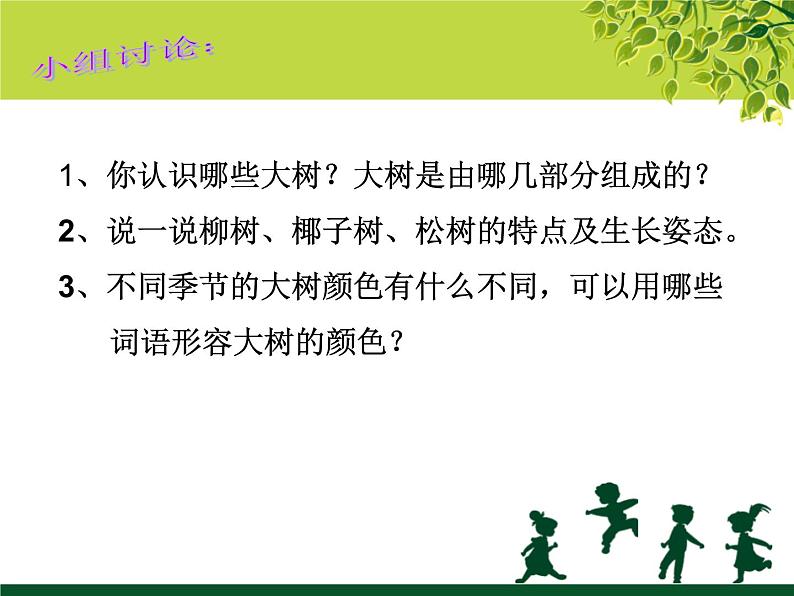 小组讨论：

1、你认识哪些大树？大树是由哪几部分组成的？

2、说一说柳树、椰子树、松树的特点及生长姿态。

3、不同季节的大树颜色有什么不同，可以用哪些词语形容大树的颜色？